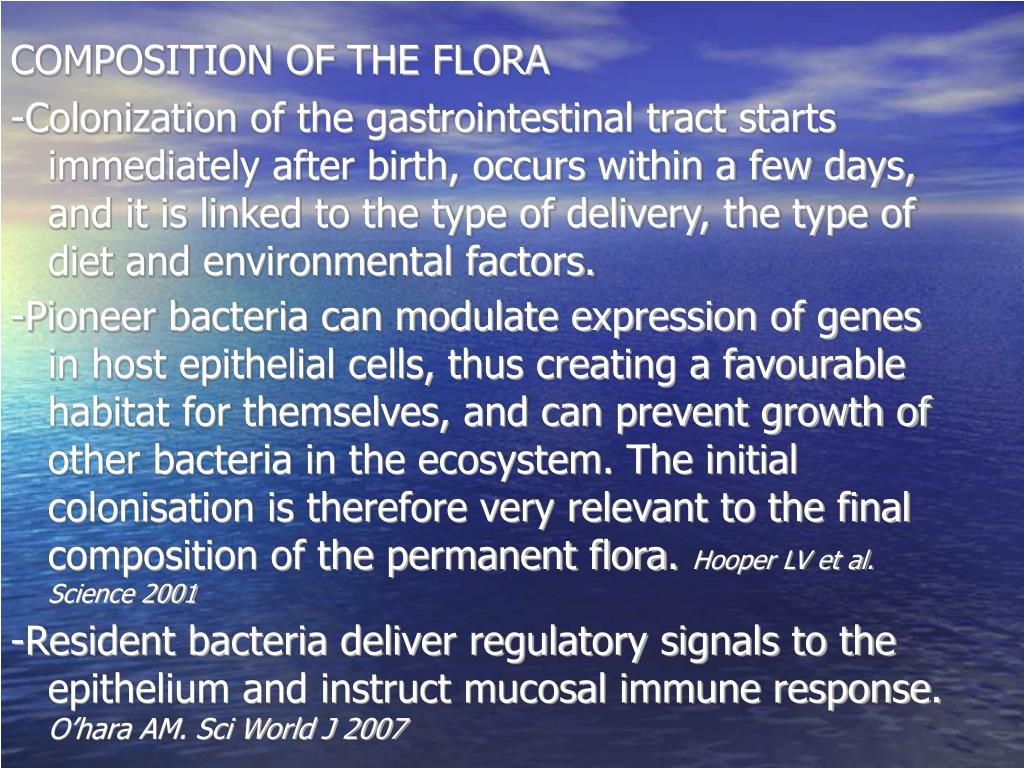 COMPOSITION OF THE FLORA

-Colonization of the gastrointestinal tract starts immediately after birth, occurs within a few days, and it is linked to the type of delivery, the type of diet and environmental factors.

-Pioneer bacteria can modulate expression of genes in host epithelial cells, thus creating a favourable habitat for themselves, and can prevent growth of other bacteria in the ecosystem. The initial colonisation is therefore very relevant to the final composition of the permanent flora. Hooper LV et al. Science 2001

-Resident bacteria deliver regulatory signals to the epithelium and instruct mucosal immune response. O'hara AM. Sci World J 2007